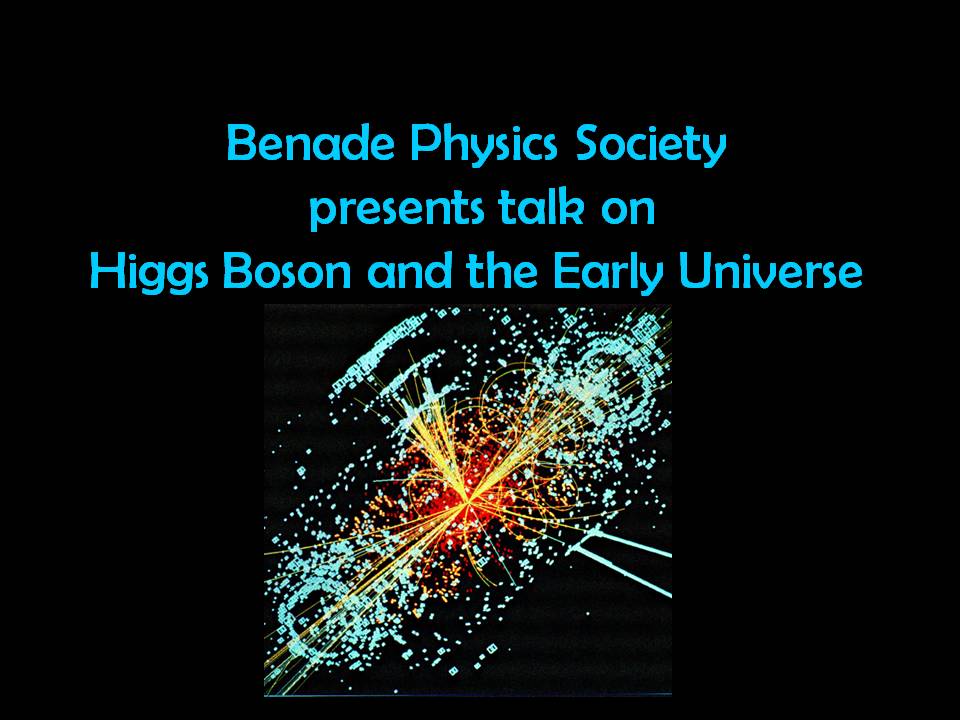 Benade Physics Society
presents talk on
Higgs Boson and the Early Universe